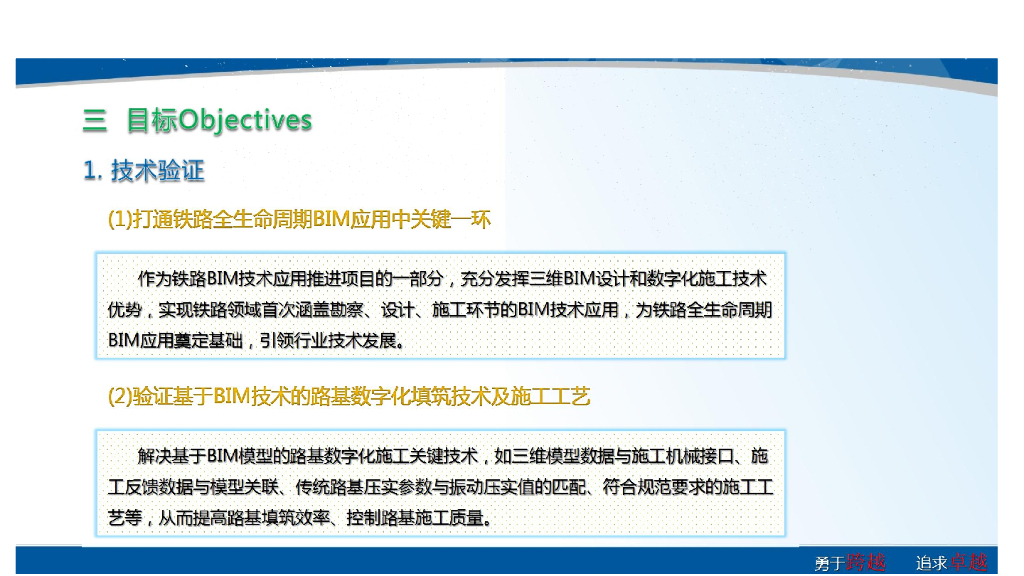 三 目标Objectives

1. 技术验证

(1)打通铁路全生命周期BIM应用中关键一环

作为铁路BIM技术应用推进项目的一部分，充分发挥三维BIM设计和数字化施工技术优势，实现铁路领域首次涵盖勘察、设计、施工环节的BIM技术应用，为铁路全生命周期BIM应用奠定基础，引领行业技术发展。

(2)验证基于BIM技术的路基数字化填筑技术及施工工艺

解决基于BIM模型的路基数字化施工关键技术，如三维模型数据与施工机械接口、施工反馈数据与模型关联、传统路基压实参数与振动压实值的匹配、符合规范要求的施工工艺等，从而提高路基填筑效率、控制路基施工质量。

勇于跨越 追求卓越